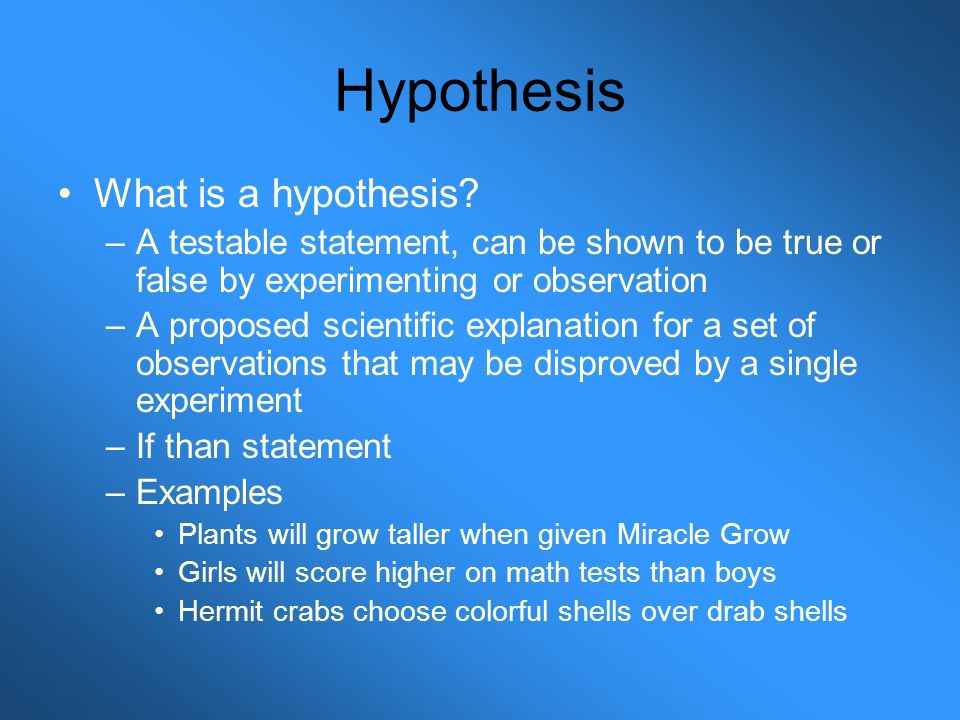 Hypothesis

• What is a hypothesis?

– A testable statement, can be shown to be true or false by experimenting or observation

– A proposed scientific explanation for a set of observations that may be disproved by a single experiment

– If than statement

– Examples

• Plants will grow taller when given Miracle Grow

• Girls will score higher on math tests than boys

• Hermit crabs choose colorful shells over drab shells